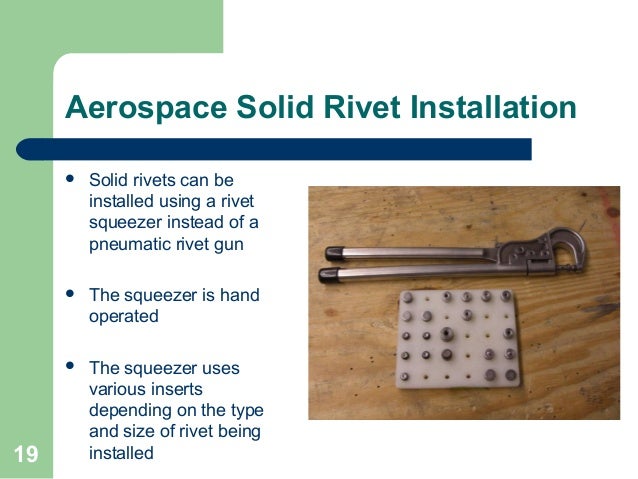 Aerospace Solid Rivet Installation

• Solid rivets can be installed using a rivet squeezer instead of a pneumatic rivet gun

• The squeezer is hand operated

• The squeezer uses various inserts depending on the type and size of rivet being installed

19